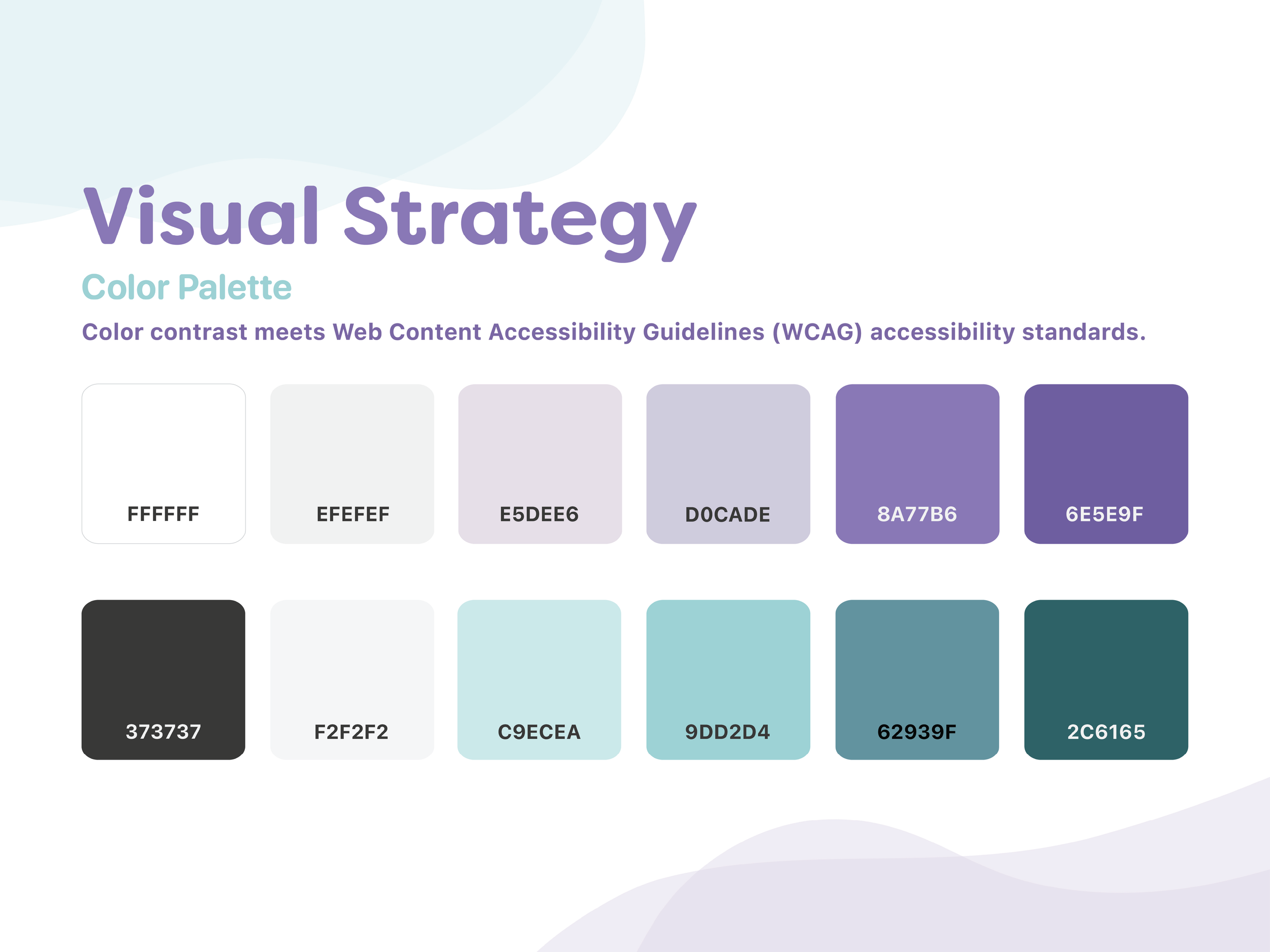 Visual Strategy

Color Palette

Color contrast meets Web Content Accessibility Guidelines (WCAG) accessibility standards.

FFFFFF

EFEFEF

E5DEE6

D0CADE

8A77B6

6E5E9F

373737

F2F2F2

C9ECEA

9DD2D4

62939F

2C6165